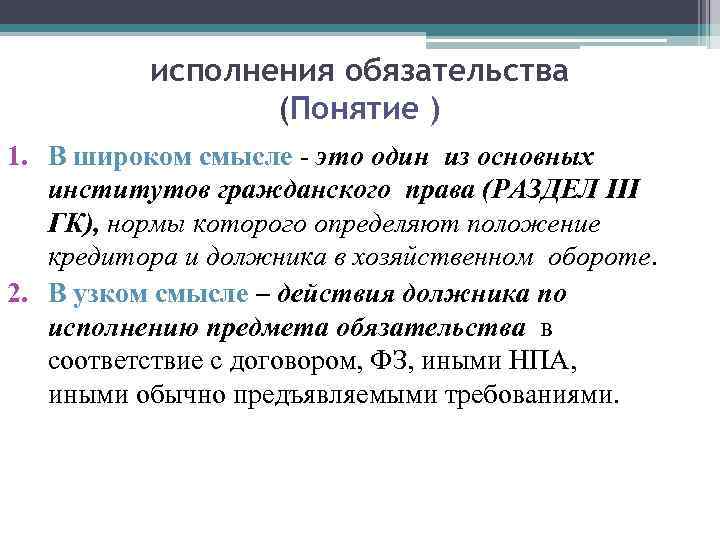 исполнения обязательства
(Понятие )

1. В широком смысле - это один из основных институтов гражданского права (РАЗДЕЛ III ГК), нормы которого определяют положение кредитора и должника в хозяйственном обороте.
2. В узком смысле – действия должника по исполнению предмета обязательства в соответствие с договором, ФЗ, иными НПА, иными обычно предъявляемыми требованиями.